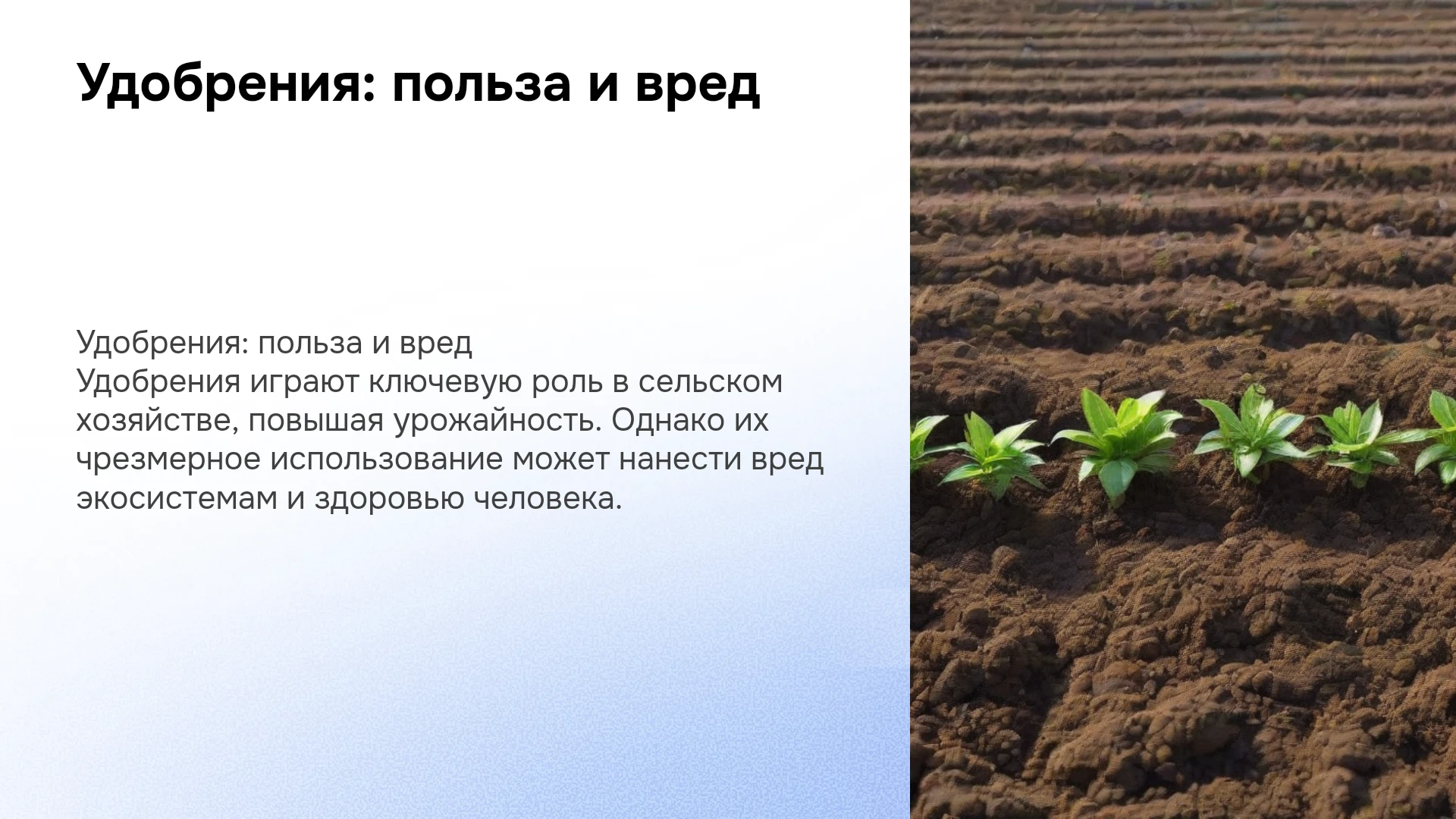 Удобрения: польза и вред

Удобрения: польза и вред
Удобрения играют ключевую роль в сельском хозяйстве, повышая урожайность. Однако их чрезмерное использование может нанести вред экосистемам и здоровью человека.